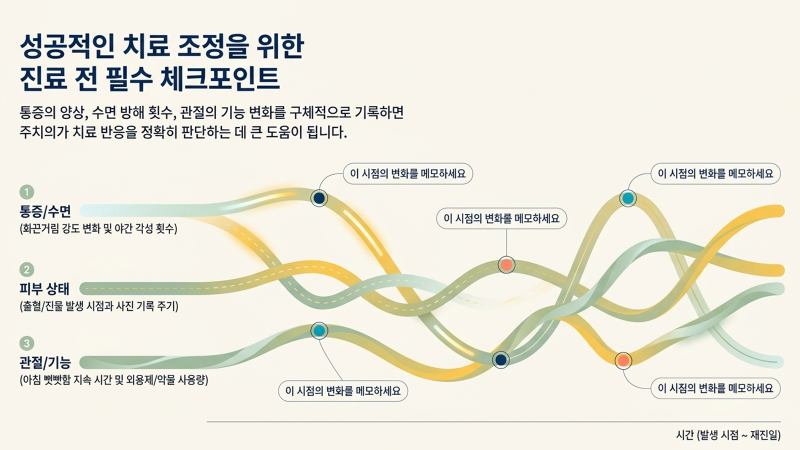 성공적인 치료 조정을 위한
진료 전 필수 체크포인트

통증의 양상, 수면 방해 횟수, 관절의 기능 변화를 구체적으로 기록하면
주치의가 치료 반응을 정확히 판단하는 데 큰 도움이 됩니다.

1
통증/수면
(화끈거림 강도 변화 및 야간 각성 횟수)

2
피부 상태
(출혈/진물 발생 시점과 사진 기록 주기)

3
관절/기능
(아침 뻣뻣함 지속 시간 및 외용제/약물 사용량)

이 시점의 변화를 메모하세요

이 시점의 변화를 메모하세요

이 시점의 변화를 메모하세요

이 시점의 변화를 메모하세요

이 시점의 변화를 메모하세요

시간 (발생 시점 ~ 재진일)